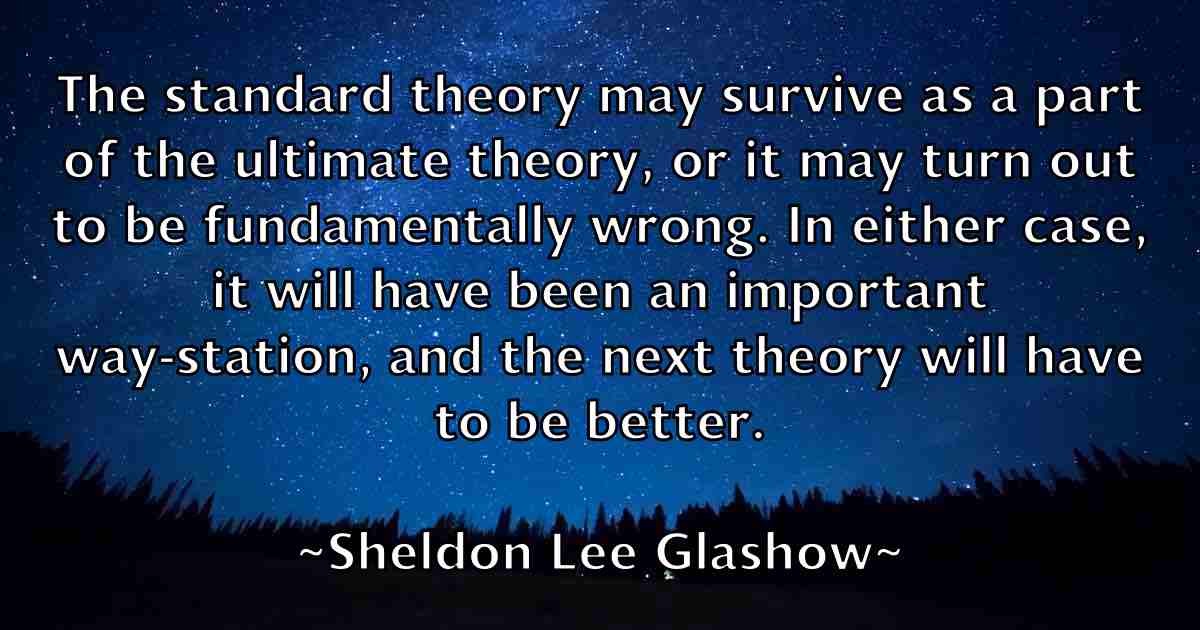 The standard theory may survive as a part of the ultimate theory, or it may turn out to be fundamentally wrong. In either case, it will have been an important way-station, and the next theory will have to be better.

~Sheldon Lee Glashow~